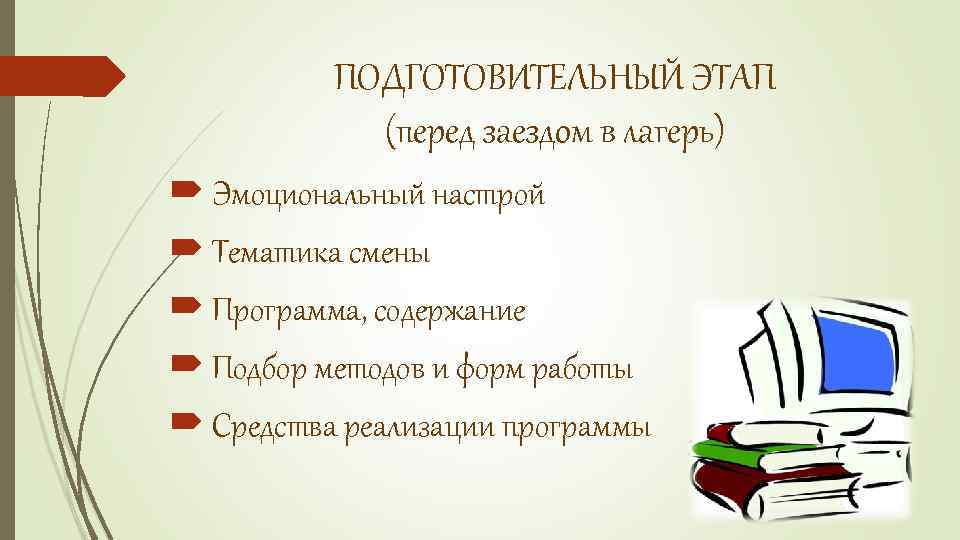 ПОДГОТОВИТЕЛЬНЫЙ ЭТАП
(перед заездом в лагерь)

Эмоциональный настрой
Тематика смены
Программа, содержание
Подбор методов и форм работы
Средства реализации программы